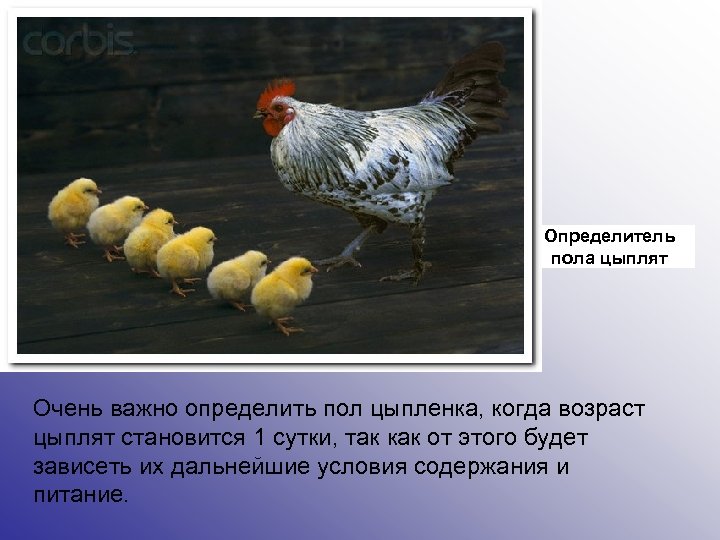 corbis

Определитель пола цыплят

Очень важно определить пол цыпленка, когда возраст цыплят становится 1 сутки, так как от этого будет зависеть их дальнейшие условия содержания и питание.